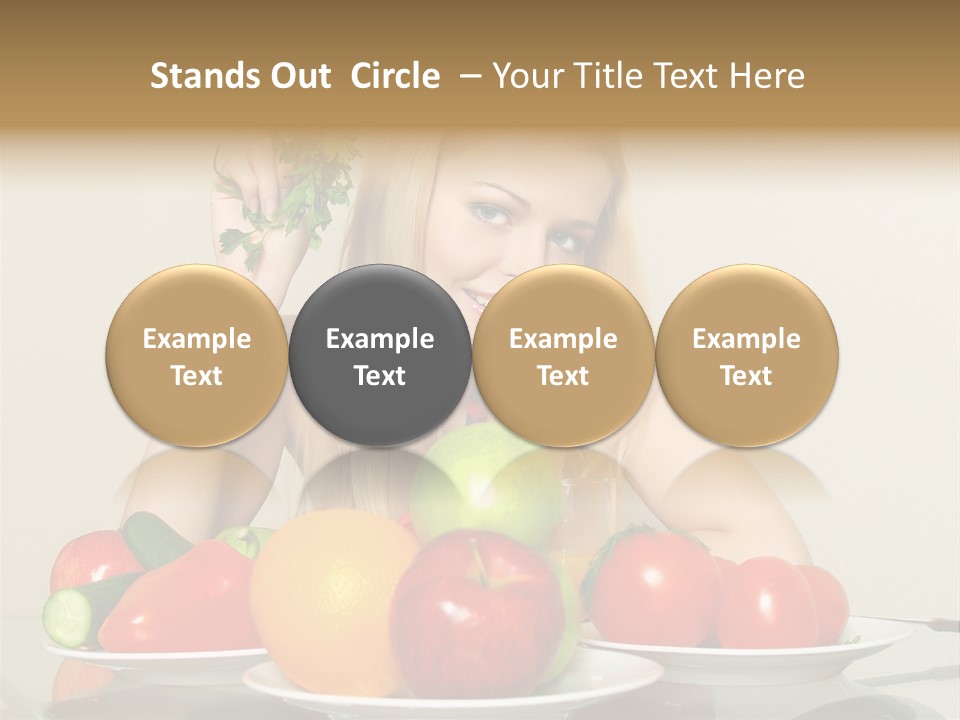 Stands Out Circle – Your Title Text Here

Example Text

Example Text

Example Text

Example Text